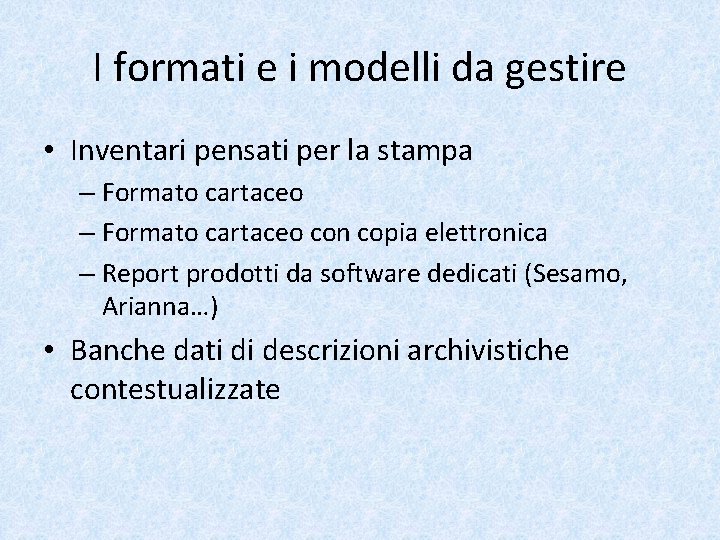 I formati e i modelli da gestire

• Inventari pensati per la stampa
– Formato cartaceo
– Formato cartaceo con copia elettronica
– Report prodotti da software dedicati (Sesamo, Arianna…)

• Banche dati di descrizioni archivistiche contestualizzate